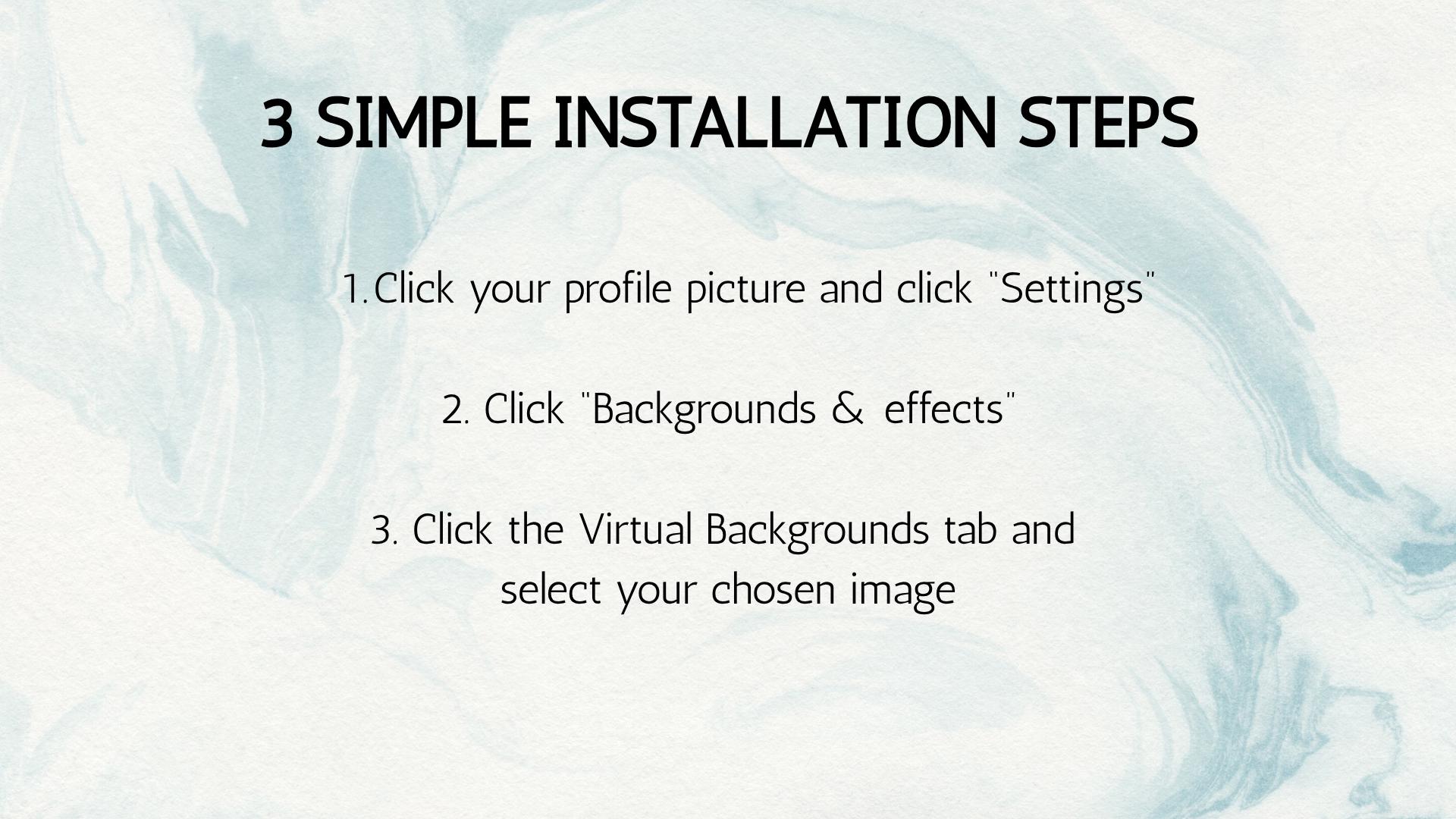 3 SIMPLE INSTALLATION STEPS

1.Click your profile picture and click "Settings"

2. Click "Backgrounds & effects"

3. Click the Virtual Backgrounds tab and select your chosen image